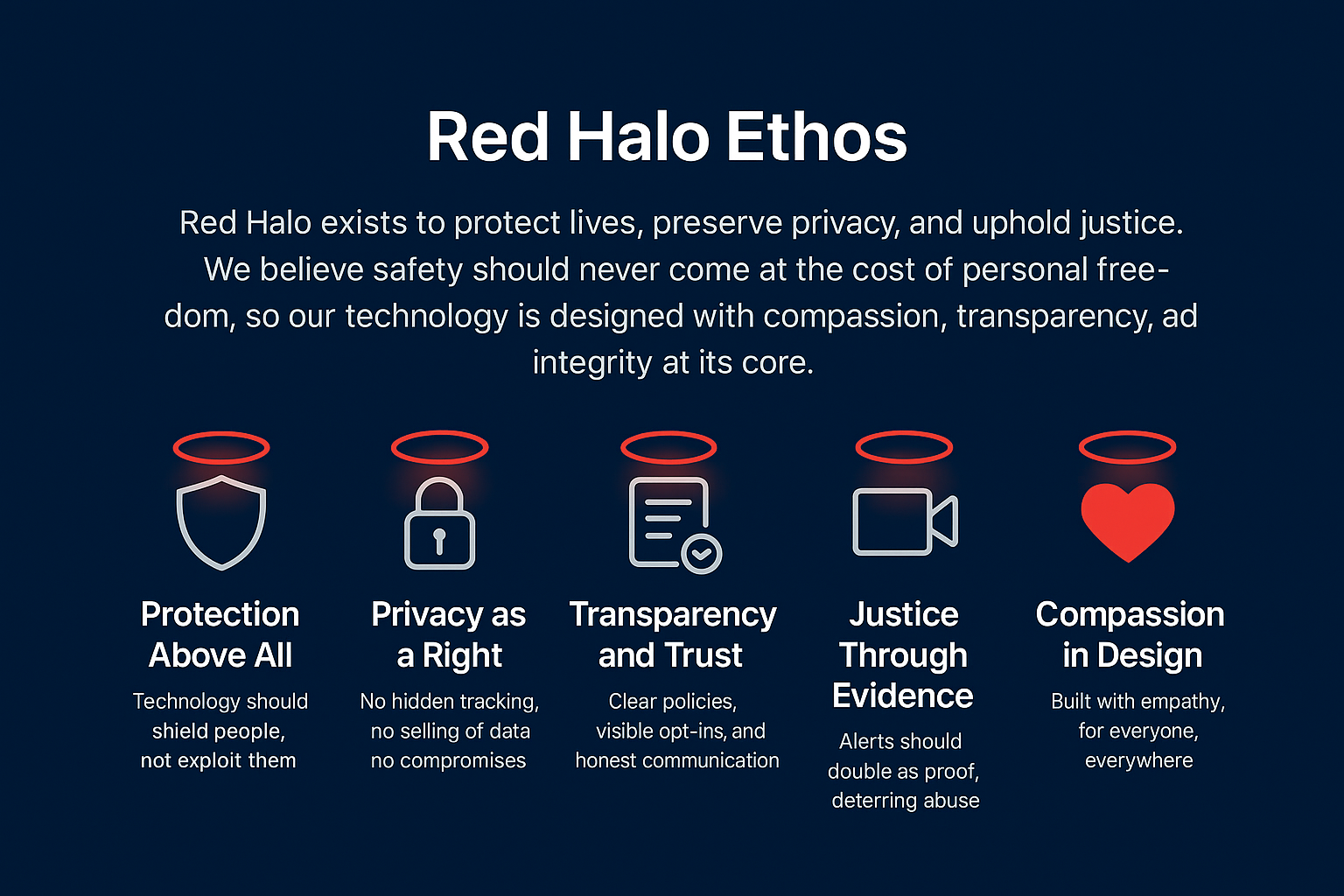 Red Halo Ethos

Red Halo exists to protect lives, preserve privacy, and uphold justice. We believe safety should never come at the cost of personal freedom, so our technology is designed with compassion, transparency, ad integrity at its core.

Protection Above All

Technology should shield people, not exploit them

Privacy as a Right

No hidden tracking, no selling of data no compromises

Transparency and Trust

Clear policies, visible opt-ins, and honest communication

Justice Through Evidence

Alerts should double as proof, deterring abuse

Compassion in Design

Built with empathy, for everyone, everywhere